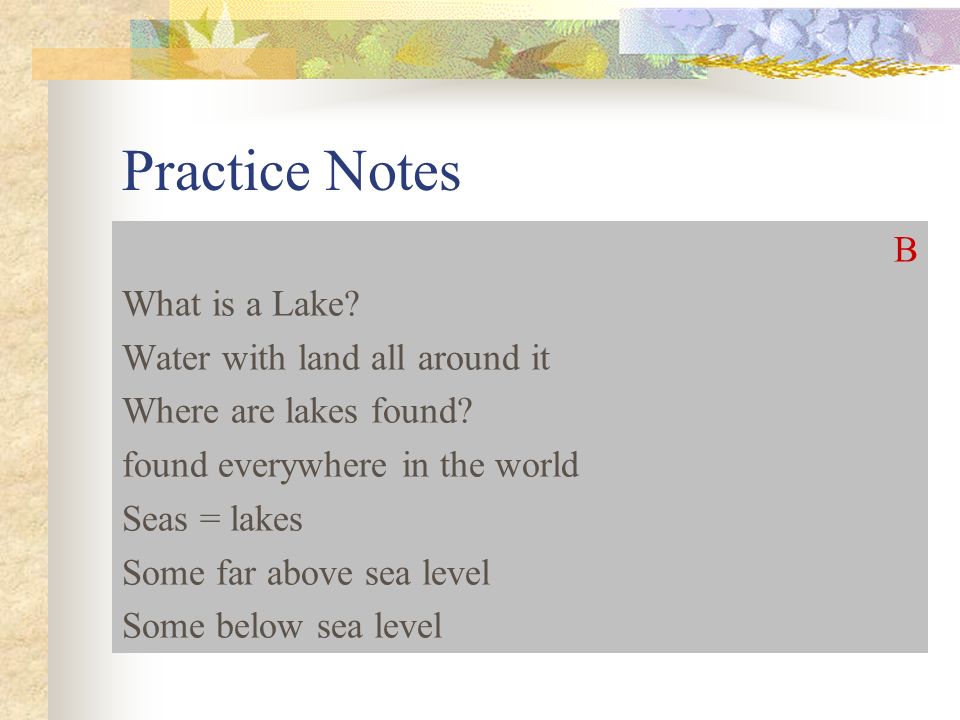 Practice Notes

B

What is a Lake?
Water with land all around it
Where are lakes found?
found everywhere in the world
Seas = lakes
Some far above sea level
Some below sea level